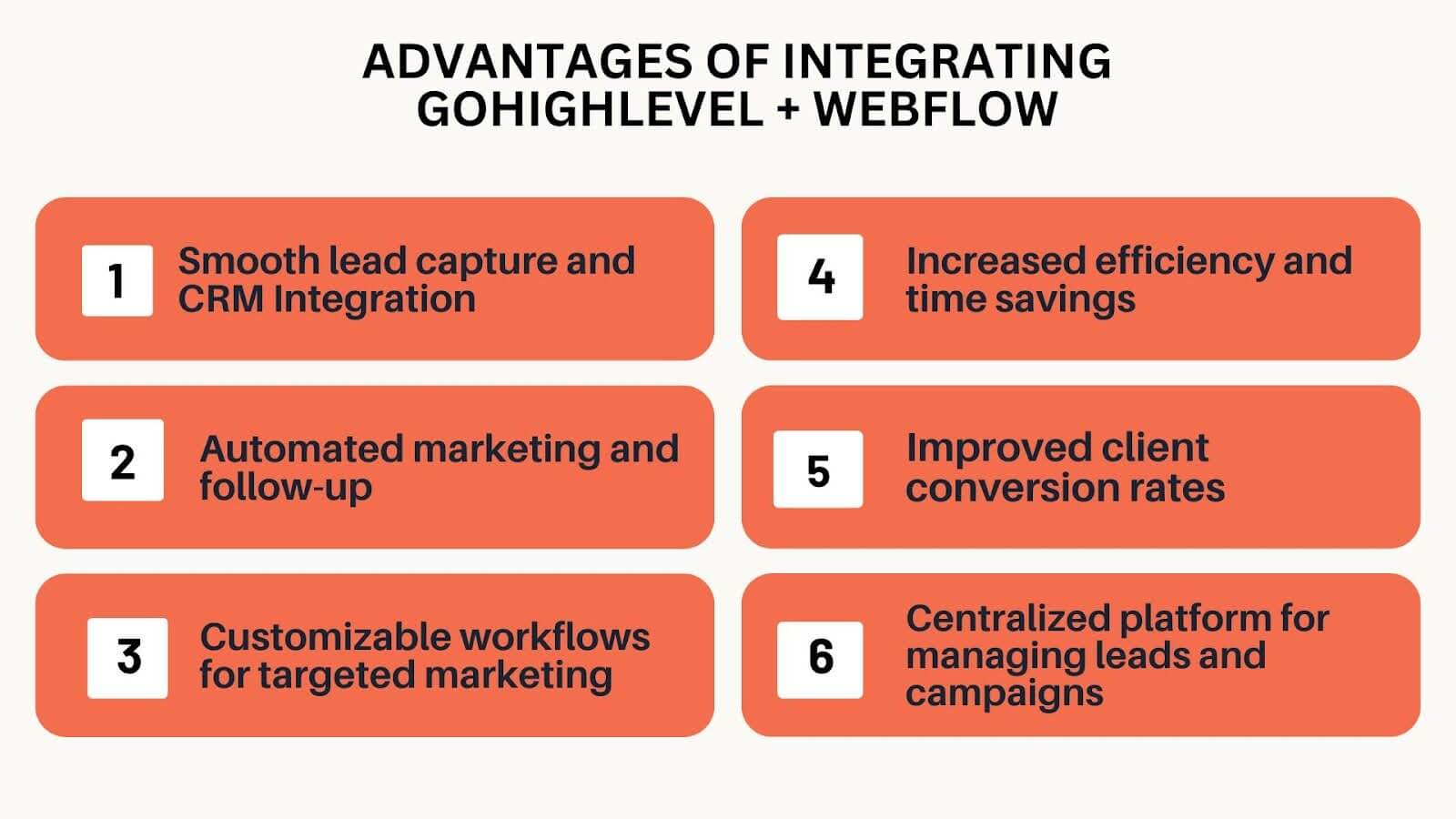 ADVANTAGES OF INTEGRATING GOHIGHLEVEL + WEBFLOW

1 Smooth lead capture and CRM Integration

2 Automated marketing and follow-up

3 Customizable workflows for targeted marketing

4 Increased efficiency and time savings

5 Improved client conversion rates

6 Centralized platform for managing leads and campaigns